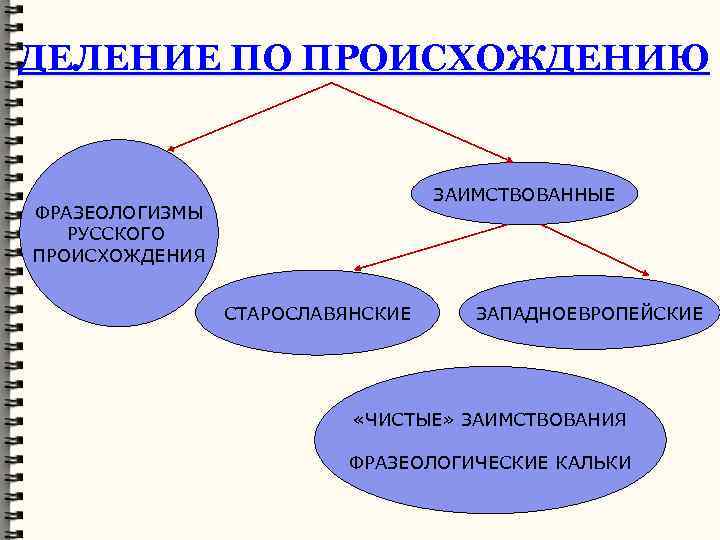 ДЕЛЕНИЕ ПО ПРОИСХОЖДЕНИЮ

ФРАЗЕОЛОГИЗМЫ РУССКОГО ПРОИСХОЖДЕНИЯ

ЗАИМСТВОВАННЫЕ

СТАРОСЛАВЯНСКИЕ

ЗАПАДНОЕВРОПЕЙСКИЕ

«ЧИСТЫЕ» ЗАИМСТВОВАНИЯ

ФРАЗЕОЛОГИЧЕСКИЕ КАЛЬКИ